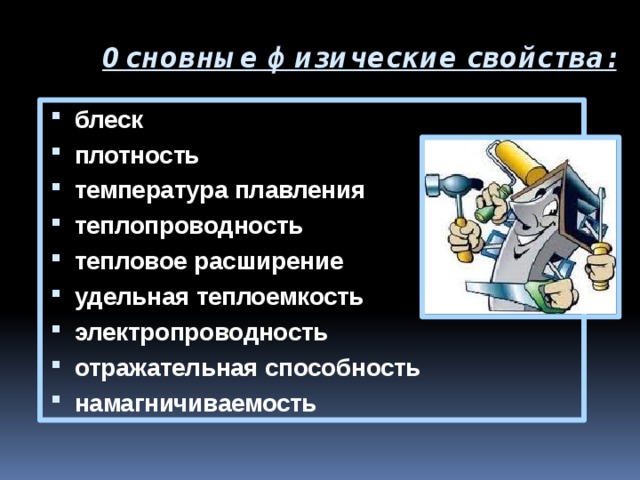 Основные физические свойства:

- блеск
- плотность
- температура плавления
- теплопроводность
- тепловое расширение
- удельная теплоемкость
- электропроводность
- отражательная способность
- намагничиваемость